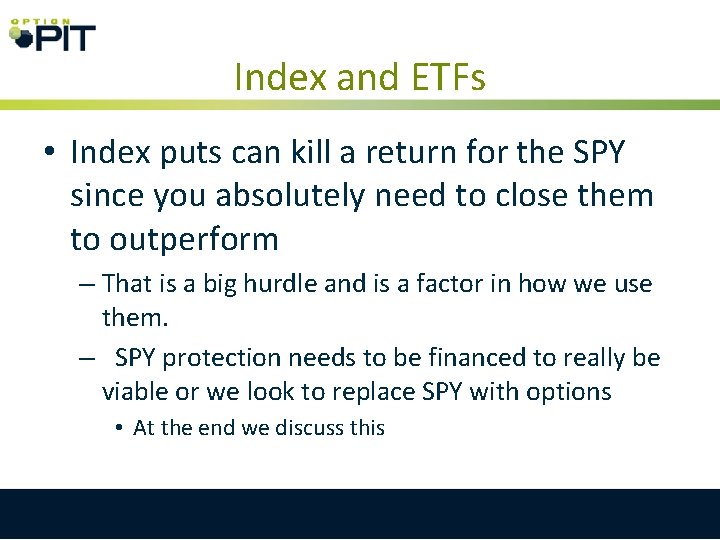 OPTION PIT

Index and ETFs

• Index puts can kill a return for the SPY since you absolutely need to close them to outperform

– That is a big hurdle and is a factor in how we use them.

– SPY protection needs to be financed to really be viable or we look to replace SPY with options

• At the end we discuss this